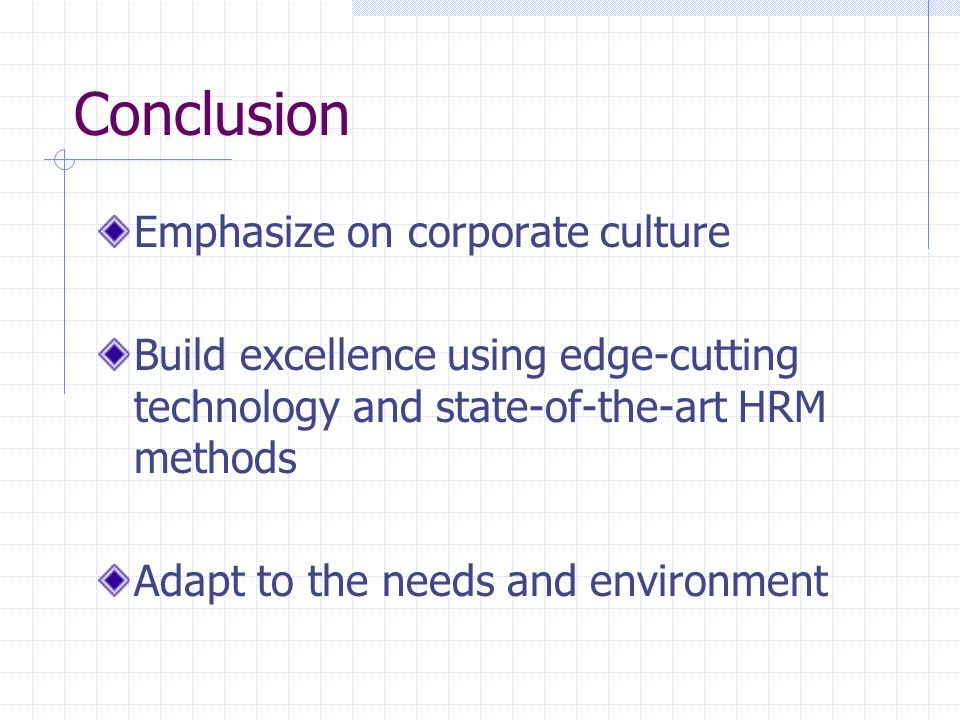 Conclusion

Emphasize on corporate culture

Build excellence using edge-cutting technology and state-of-the-art HRM methods

Adapt to the needs and environment